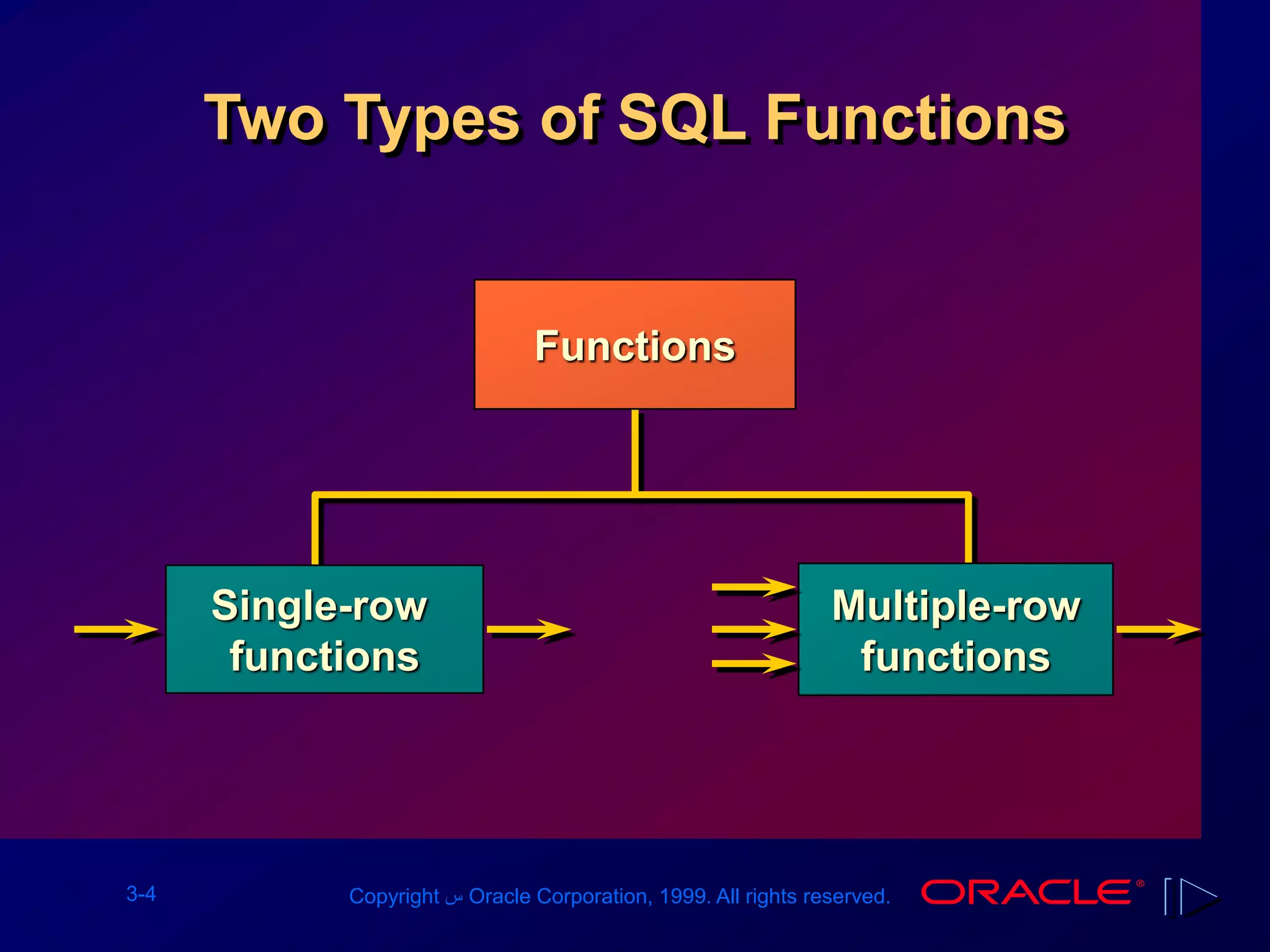 Two Types of SQL Functions

Functions

Single-row functions

Multiple-row functions

3-4

Copyright س Oracle Corporation, 1999. All rights reserved.

ORACLE®